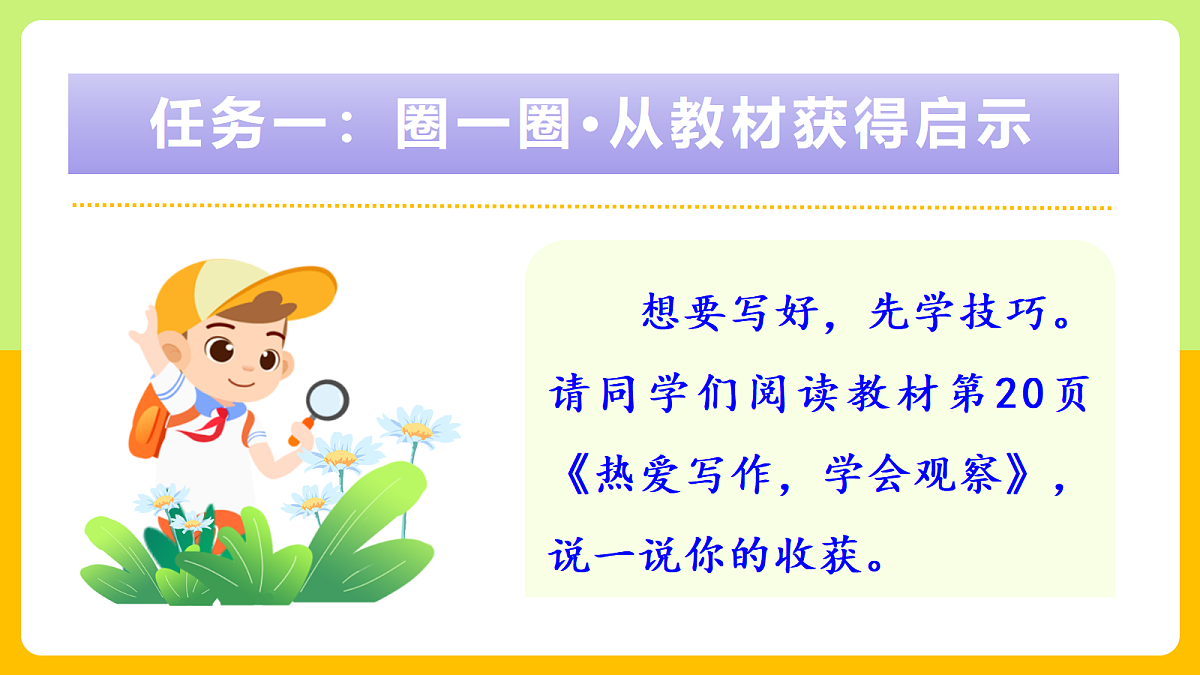 任务一：圈一圈·从教材获得启示

想要写好，先学技巧。请同学们阅读教材第20页《热爱写作，学会观察》，说一说你的收获。